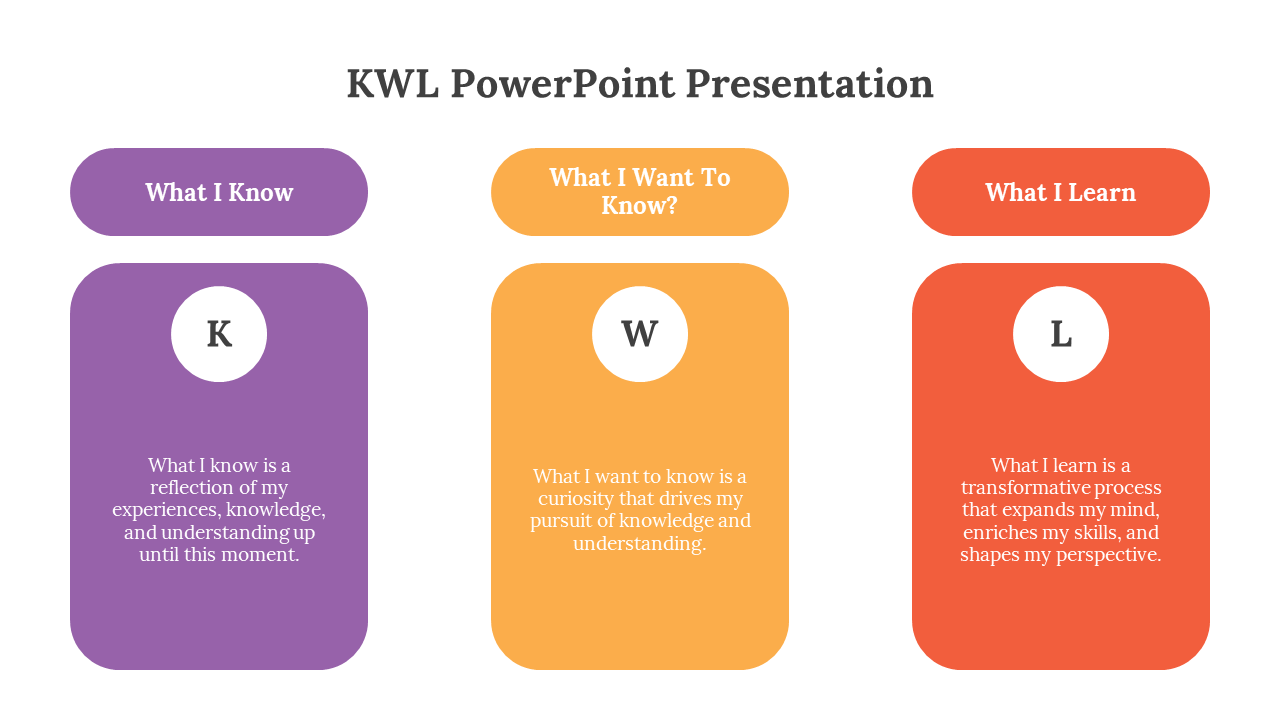 KWL PowerPoint Presentation

What I Know

K

What I know is a reflection of my experiences, knowledge, and understanding up until this moment.

What I Want To Know?

W

What I want to know is a curiosity that drives my pursuit of knowledge and understanding.

What I Learn

L

What I learn is a transformative process that expands my mind, enriches my skills, and shapes my perspective.